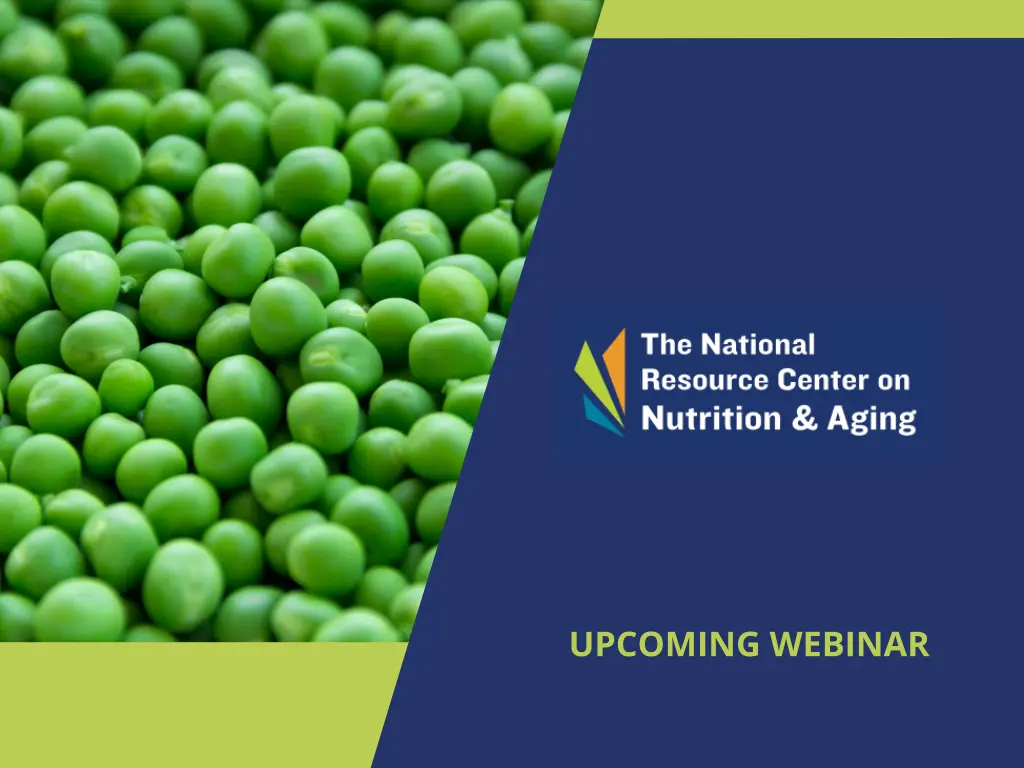 The National Resource Center on Nutrition & Aging

UPCOMING WEBINAR